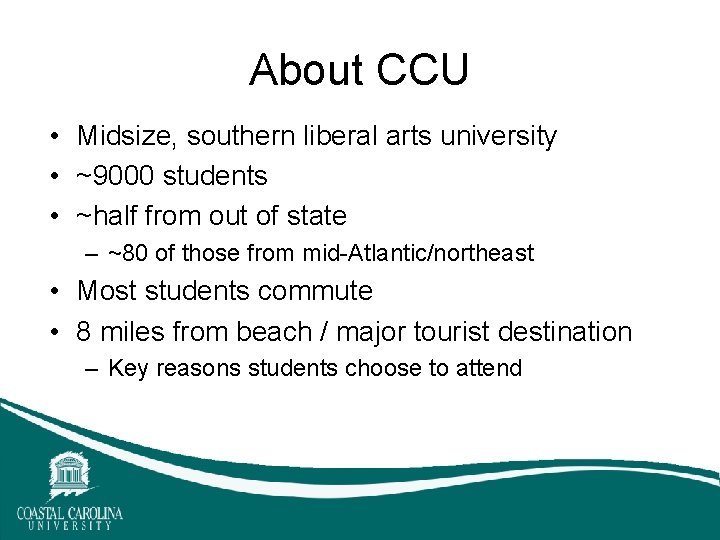 About CCU

• Midsize, southern liberal arts university
• ~9000 students
• ~half from out of state
– ~80 of those from mid-Atlantic/northeast
• Most students commute
• 8 miles from beach / major tourist destination
– Key reasons students choose to attend

COASTAL CAROLINA
UNIVERSITY